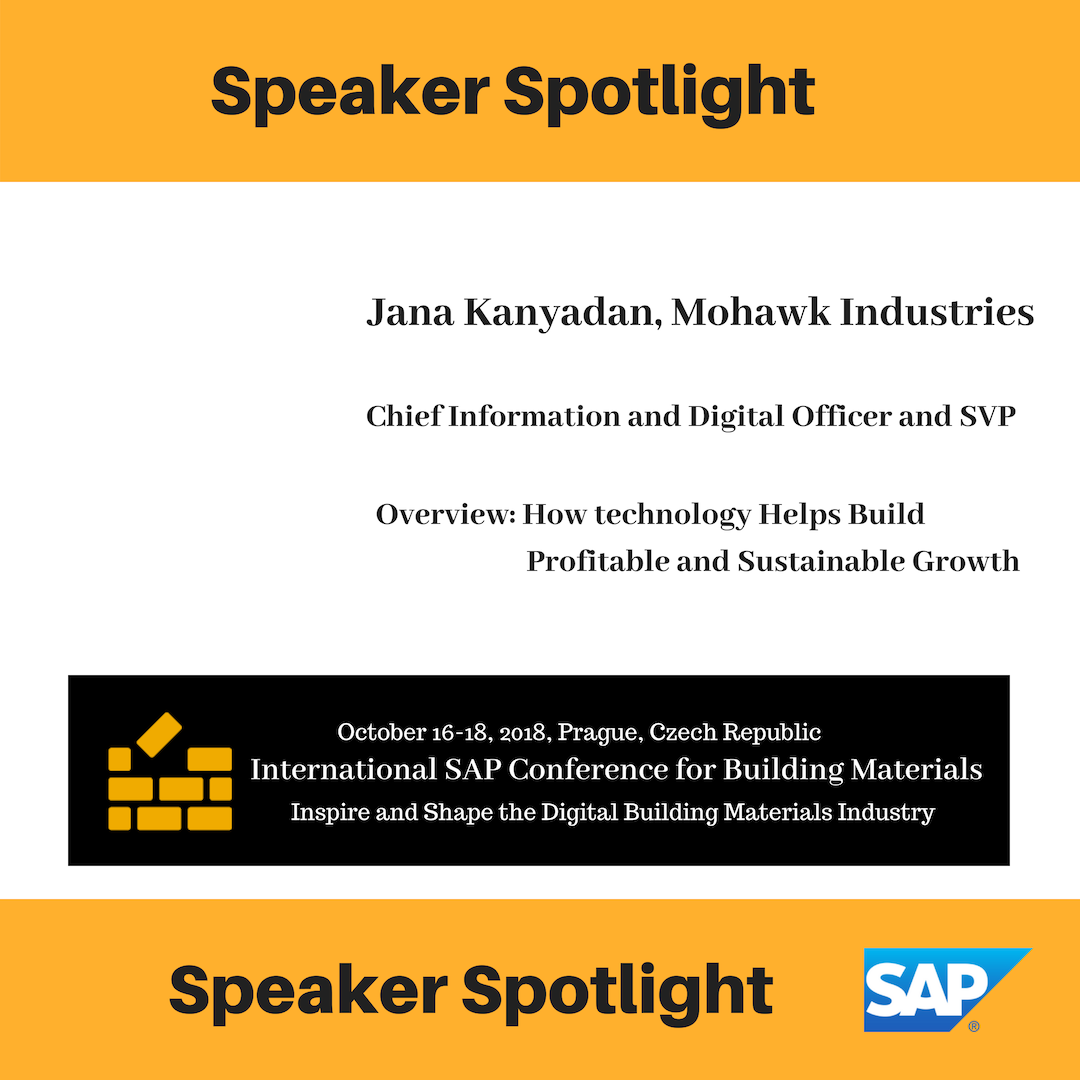 Speaker Spotlight

Jana Kanyadan, Mohawk Industries

Chief Information and Digital Officer and SVP

Overview: How technology Helps Build Profitable and Sustainable Growth

October 16-18, 2018, Prague, Czech Republic
International SAP Conference for Building Materials
Inspire and Shape the Digital Building Materials Industry

Speaker Spotlight

SAP®